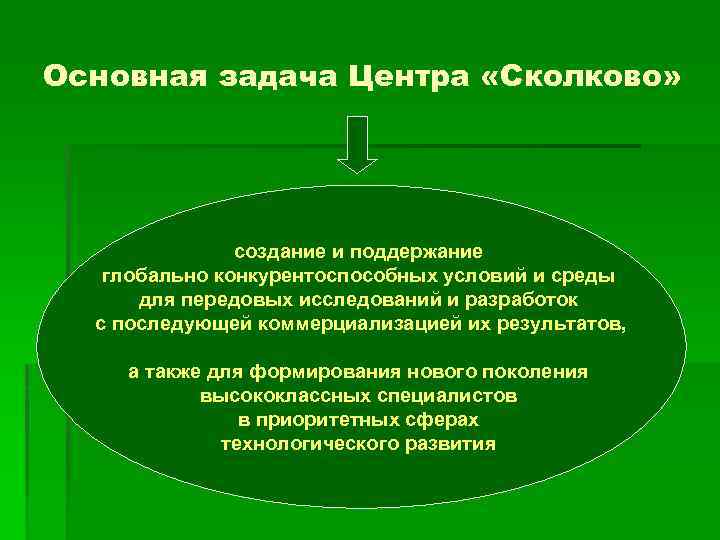 Основная задача Центра «Сколково»

создание и поддержание глобально конкурентоспособных условий и среды для передовых исследований и разработок с последующей коммерциализацией их результатов,

а также для формирования нового поколения высококлассных специалистов в приоритетных сферах технологического развития